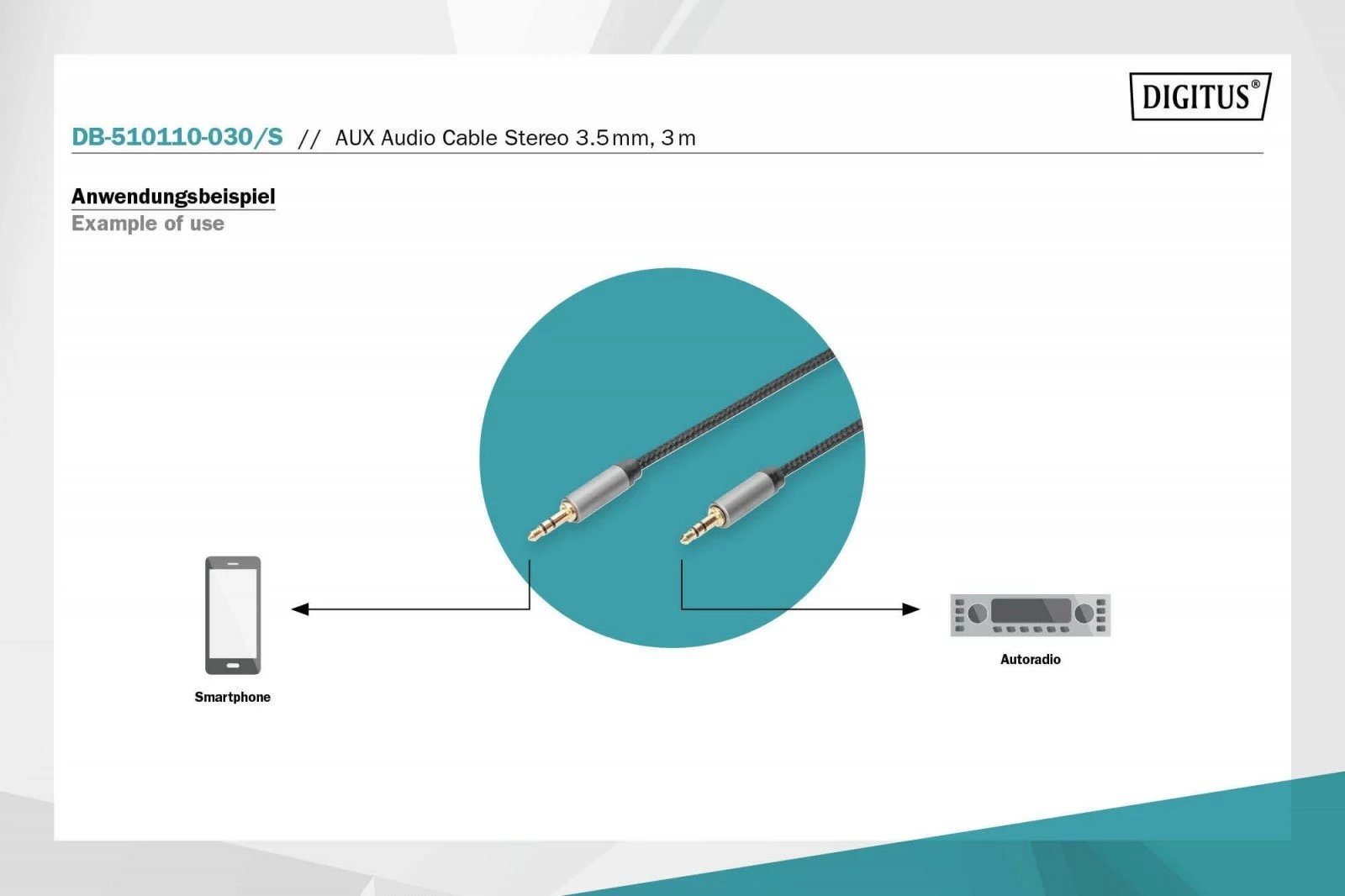 DIGITUS®

DB-510110-030/S // AUX Audio Cable Stereo 3.5 mm, 3 m

Anwendungsbeispiel
Example of use

Smartphone

Autoradio